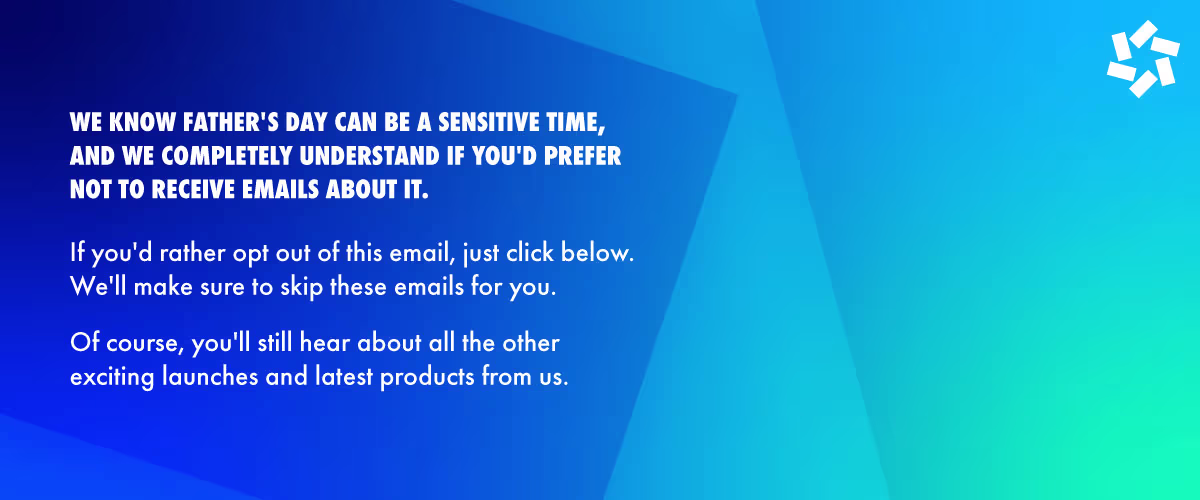 WE KNOW FATHER'S DAY CAN BE A SENSITIVE TIME, AND WE COMPLETELY UNDERSTAND IF YOU'D PREFER NOT TO RECEIVE EMAILS ABOUT IT.

If you'd rather opt out of this email, just click below. We'll make sure to skip these emails for you.

Of course, you'll still hear about all the other exciting launches and latest products from us.